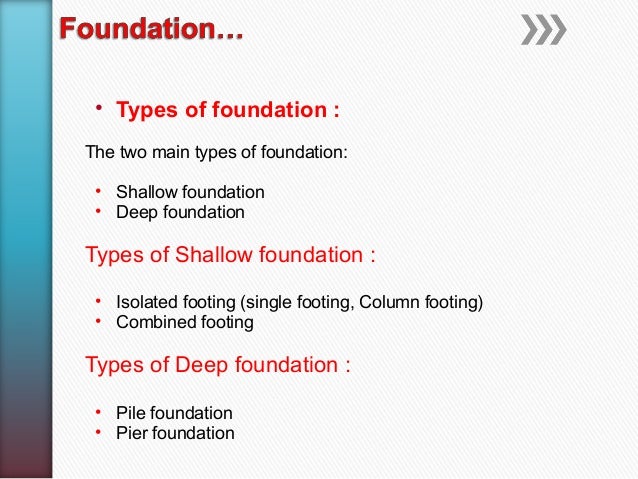 Foundation…

• Types of foundation :

The two main types of foundation:

• Shallow foundation
• Deep foundation

Types of Shallow foundation :

• Isolated footing (single footing, Column footing)
• Combined footing

Types of Deep foundation :

• Pile foundation
• Pier foundation